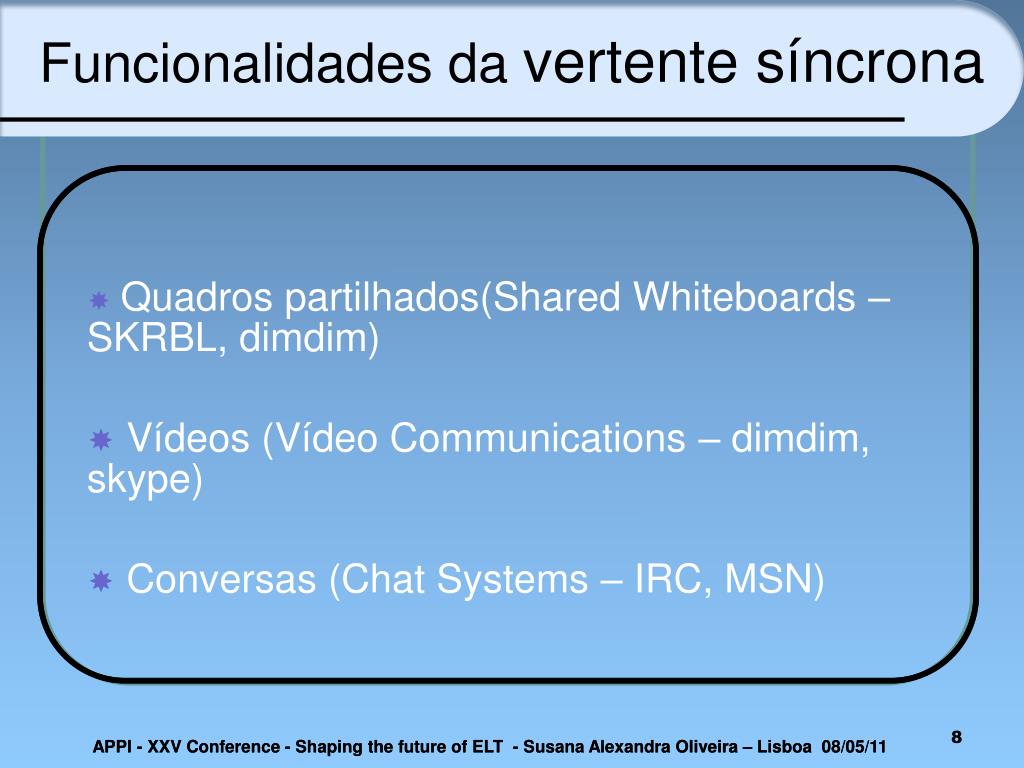 Funcionalidades da vertente síncrona

Quadros partilhados(Shared Whiteboards – SKRBL, dimdim)

Vídeos (Vídeo Communications – dimdim, skype)

Conversas (Chat Systems – IRC, MSN)

APPI - XXV Conference - Shaping the future of ELT - Susana Alexandra Oliveira – Lisboa 08/05/11

8